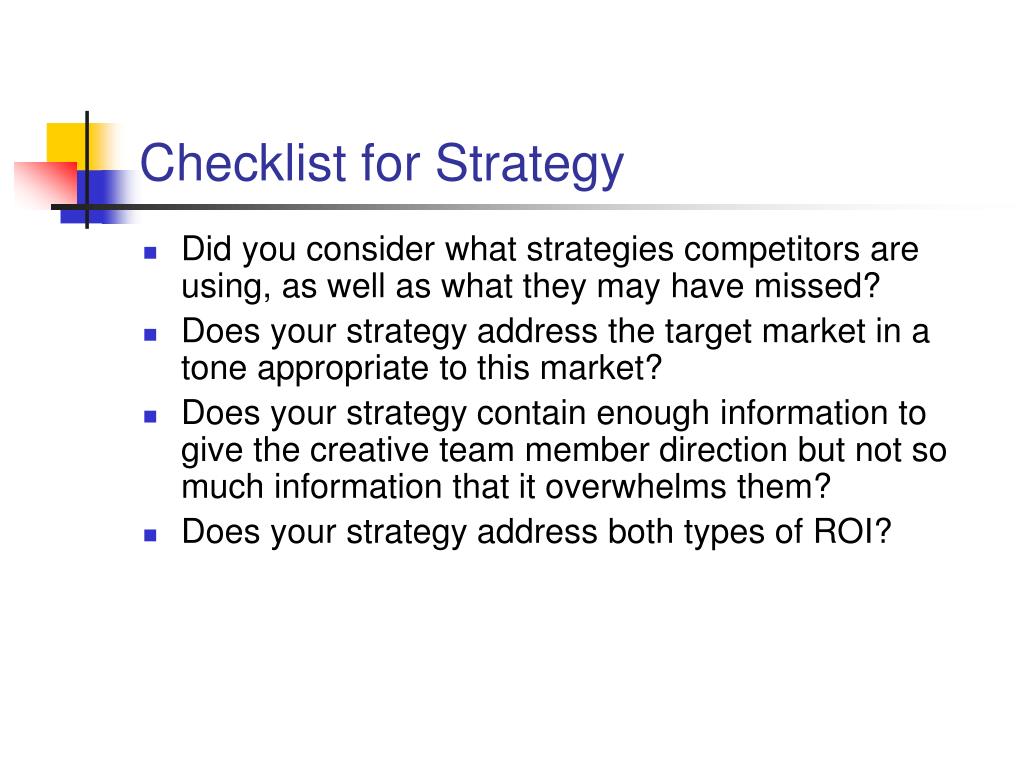 Checklist for Strategy

- Did you consider what strategies competitors are using, as well as what they may have missed?
- Does your strategy address the target market in a tone appropriate to this market?
- Does your strategy contain enough information to give the creative team member direction but not so much information that it overwhelms them?
- Does your strategy address both types of ROI?